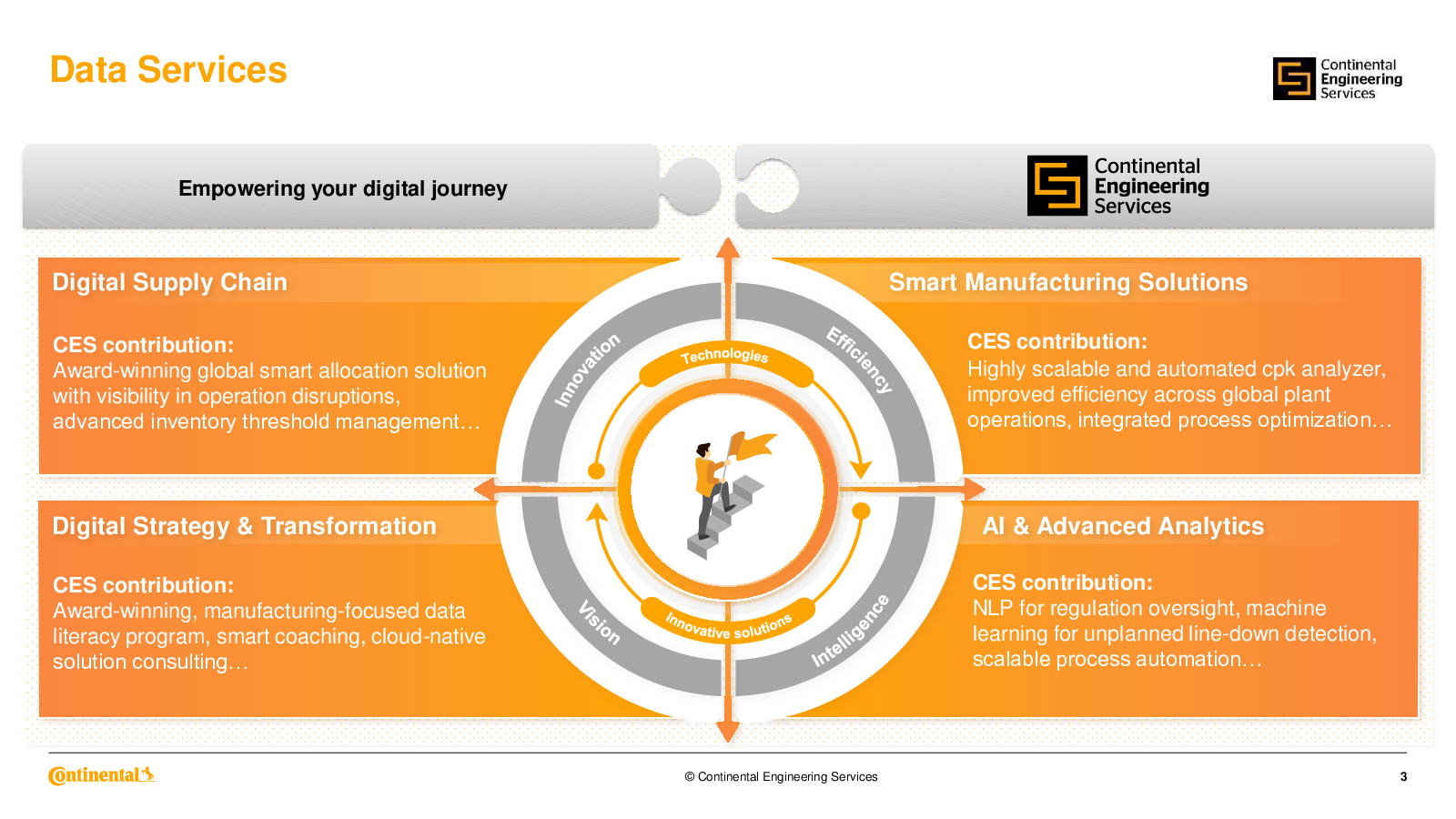 Data Services

Continental Engineering Services

Empowering your digital journey

Continental Engineering Services

Digital Supply Chain

CES contribution:
Award-winning global smart allocation solution with visibility in operation disruptions, advanced inventory threshold management…

Smart Manufacturing Solutions

CES contribution:
Highly scalable and automated cpk analyzer, improved efficiency across global plant operations, integrated process optimization…

Innovation

Technologies

Efficiency

Vision

Innovative solutions

Intelligence

Digital Strategy & Transformation

CES contribution:
Award-winning, manufacturing-focused data literacy program, smart coaching, cloud-native solution consulting…

AI & Advanced Analytics

CES contribution:
NLP for regulation oversight, machine learning for unplanned line-down detection, scalable process automation…

Continental

© Continental Engineering Services

3